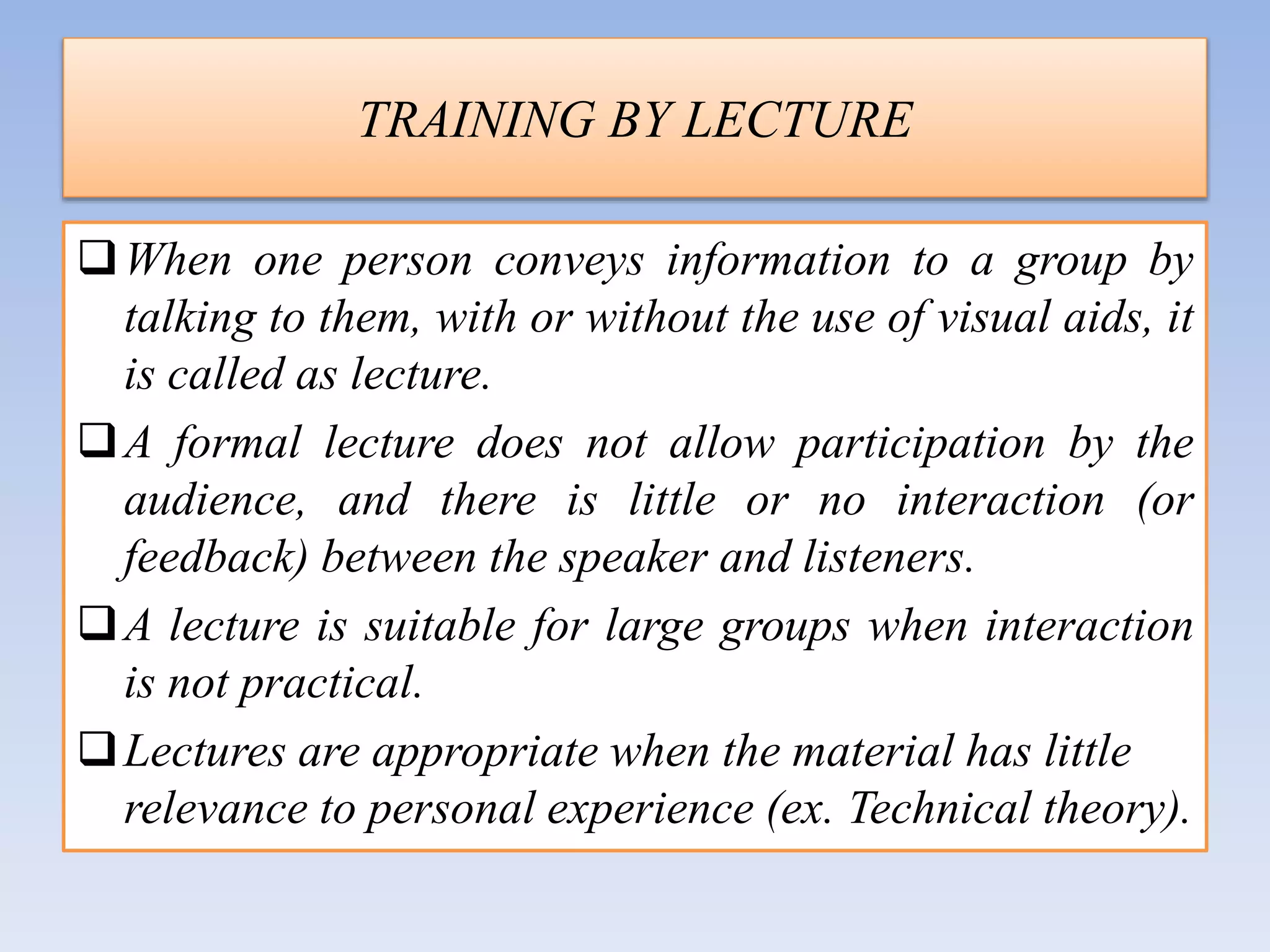 TRAINING BY LECTURE

❑ When one person conveys information to a group by talking to them, with or without the use of visual aids, it is called as lecture.

❑ A formal lecture does not allow participation by the audience, and there is little or no interaction (or feedback) between the speaker and listeners.

❑ A lecture is suitable for large groups when interaction is not practical.

❑ Lectures are appropriate when the material has little relevance to personal experience (ex. Technical theory).